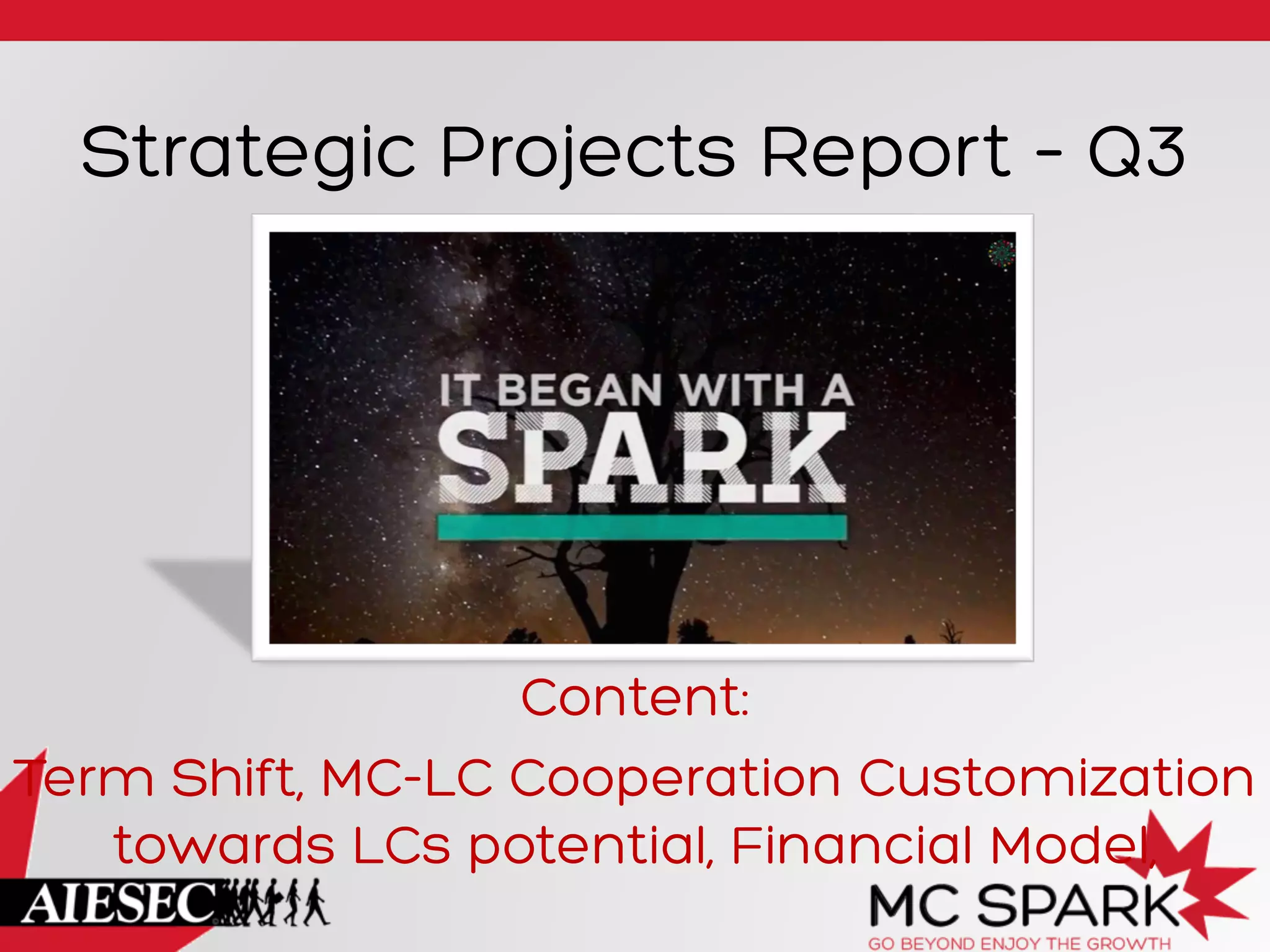 Strategic Projects Report - Q3

IT BEGAN WITH A
SPARK

Content:

Term Shift, MC-LC Cooperation Customization towards LCs potential, Financial Model,

AIESEC

MC SPARK
GO BEYOND ENJOY THE GROWTH